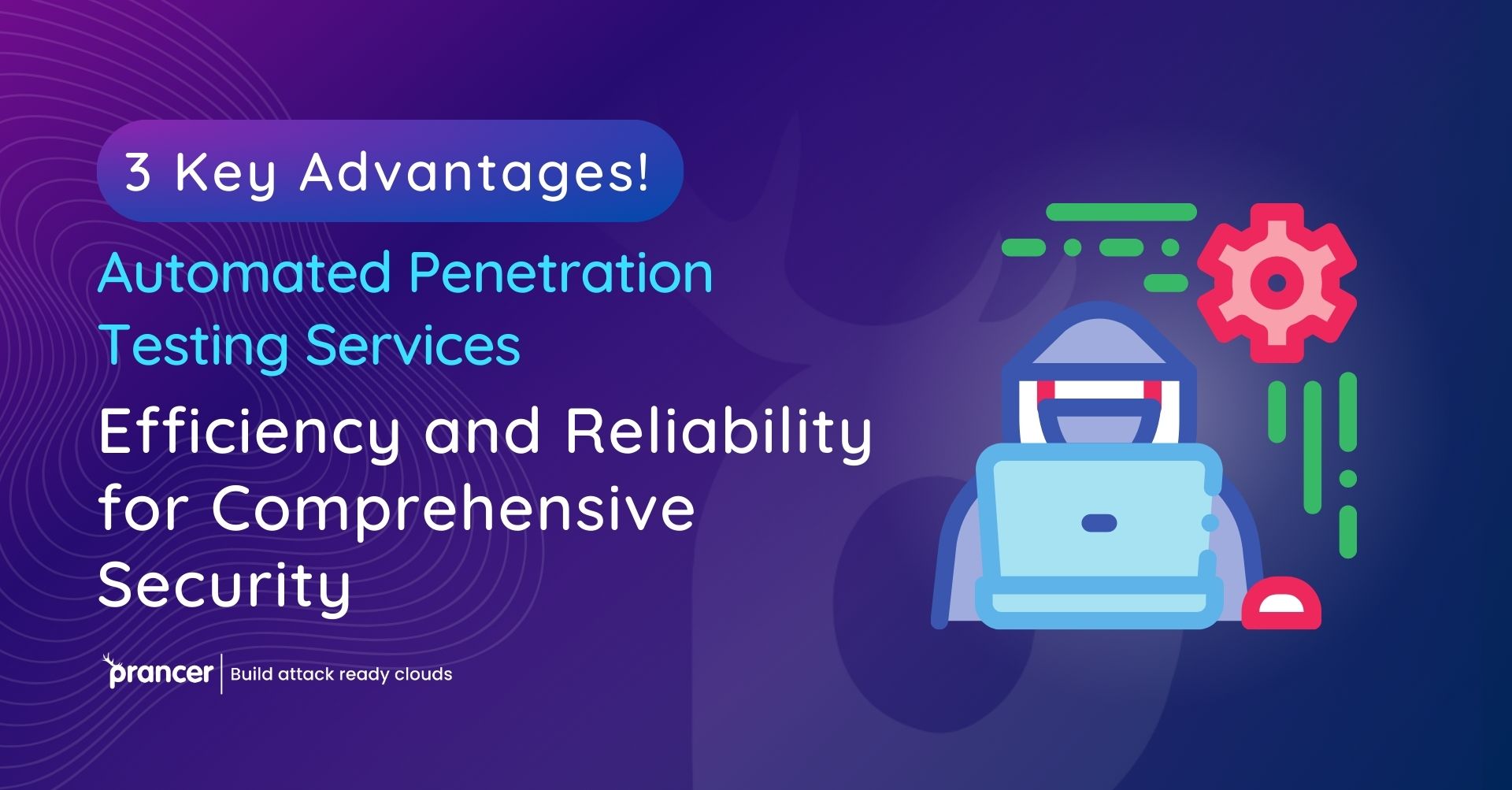 3 Key Advantages!

Automated Penetration Testing Services

Efficiency and Reliability for Comprehensive Security

prancer | Build attack ready clouds